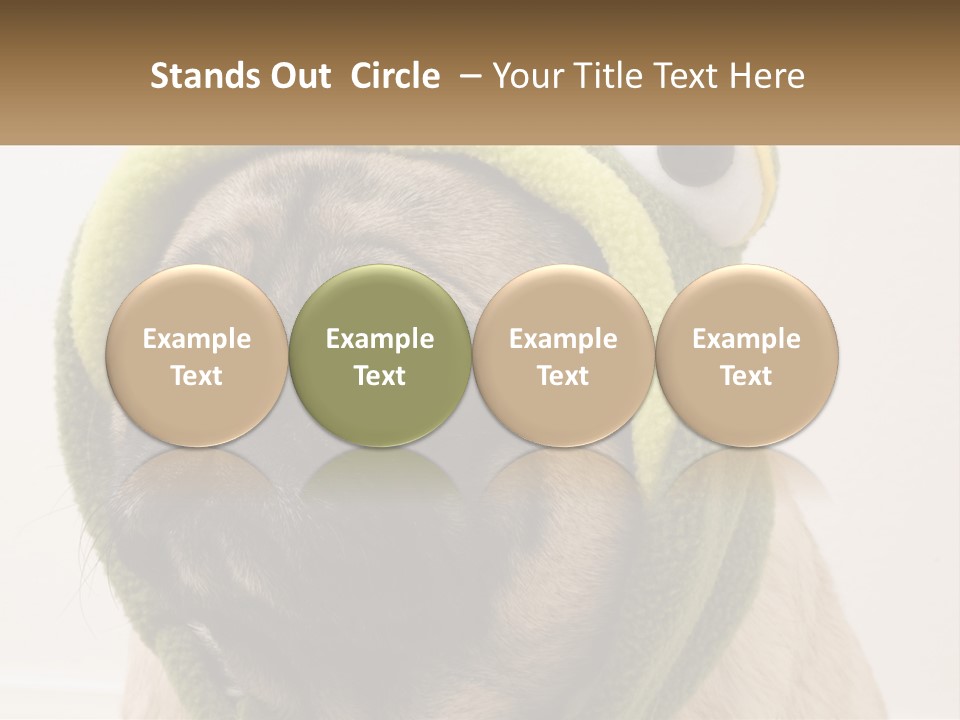 Stands Out Circle – Your Title Text Here

Example Text

Example Text

Example Text

Example Text